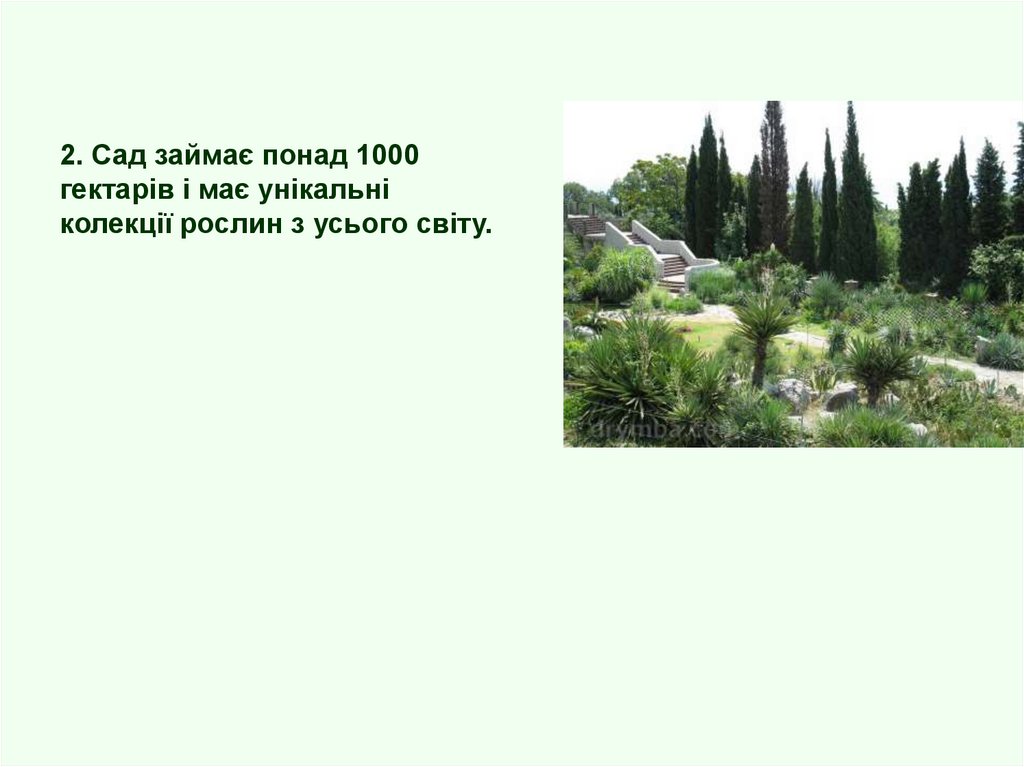 2. Сад займає понад 1000 гектарів і має унікальні колекції рослин з усього світу.

Urymba.com